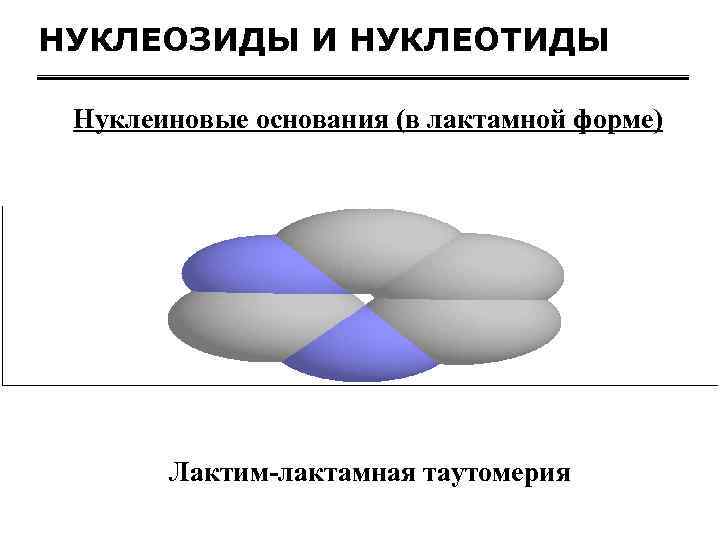 НУКЛЕОЗИДЫ И НУКЛЕОТИДЫ

Нуклеиновые основания (в лактамной форме)

Лактим-лактамная таутомерия